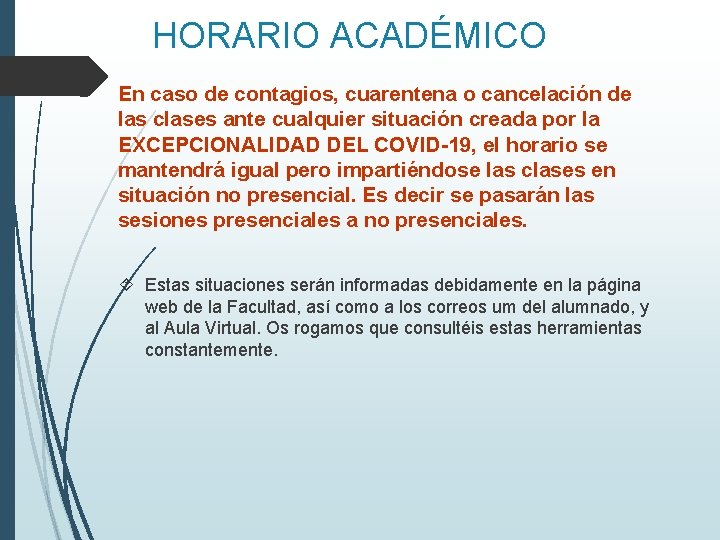 HORARIO ACADÉMICO

En caso de contagios, cuarentena o cancelación de las clases ante cualquier situación creada por la EXCEPCIONALIDAD DEL COVID-19, el horario se mantendrá igual pero impartiéndose las clases en situación no presencial. Es decir se pasarán las sesiones presenciales a no presenciales.

Estas situaciones serán informadas debidamente en la página web de la Facultad, así como a los correos um del alumnado, y al Aula Virtual. Os rogamos que consultéis estas herramientas constantemente.